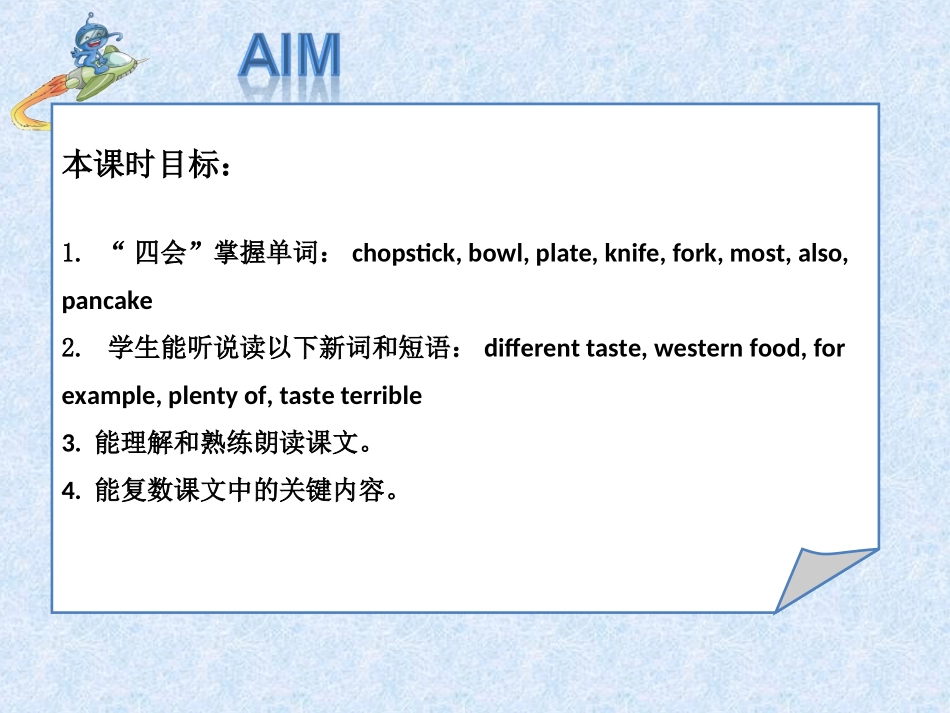 AIM

本课时目标：

1.“四会”掌握单词：chopstick, bowl, plate, knife, fork, most, also, pancake

2.学生能听说读以下新词和短语：different taste, western food, for example, plenty of, taste terrible

3.能理解和熟练朗读课文。

4.能复数课文中的关键内容。